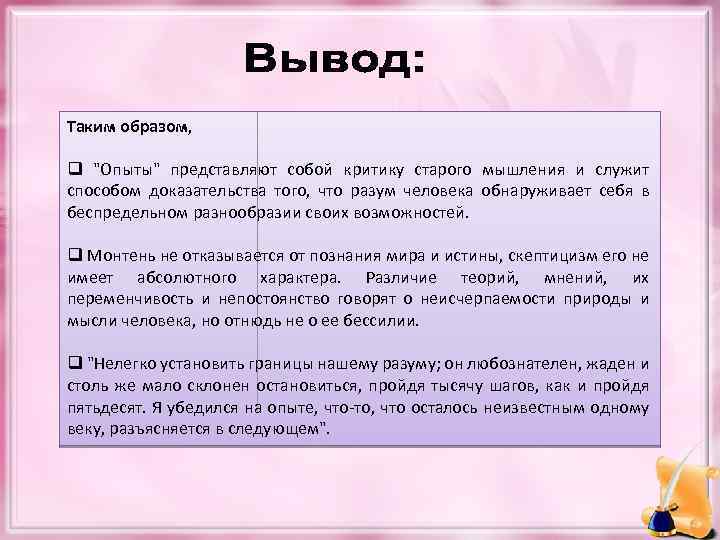 Вывод:

Таким образом,

❑ "Опыты" представляют собой критику старого мышления и служит способом доказательства того, что разум человека обнаруживает себя в беспредельном разнообразии своих возможностей.

❑ Монтень не отказывается от познания мира и истины, скептицизм его не имеет абсолютного характера. Различие теорий, мнений, их переменчивость и непостоянство говорят о неисчерпаемости природы и мысли человека, но отнюдь не о ее бессилии.

❑ "Нелегко установить границы нашему разуму; он любознателен, жаден и столь же мало склонен остановиться, пройдя тысячу шагов, как и пройдя пятьдесят. Я убедился на опыте, что-то, что осталось неизвестным одному веку, разъясняется в следующем".